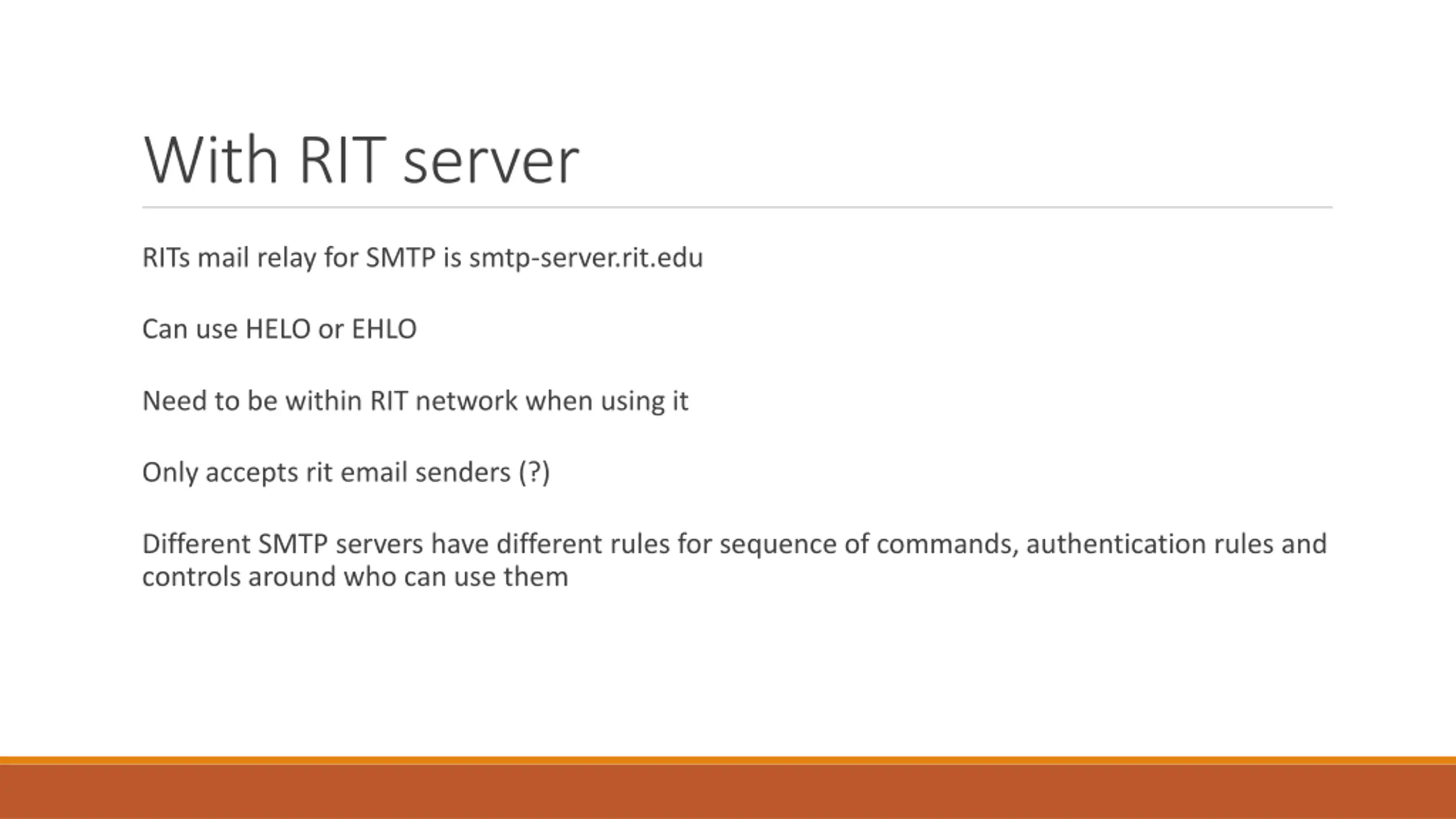 With RIT server

RITs mail relay for SMTP is smtp-server.rit.edu

Can use HELO or EHLO

Need to be within RIT network when using it

Only accepts rit email senders (?)

Different SMTP servers have different rules for sequence of commands, authentication rules and controls around who can use them